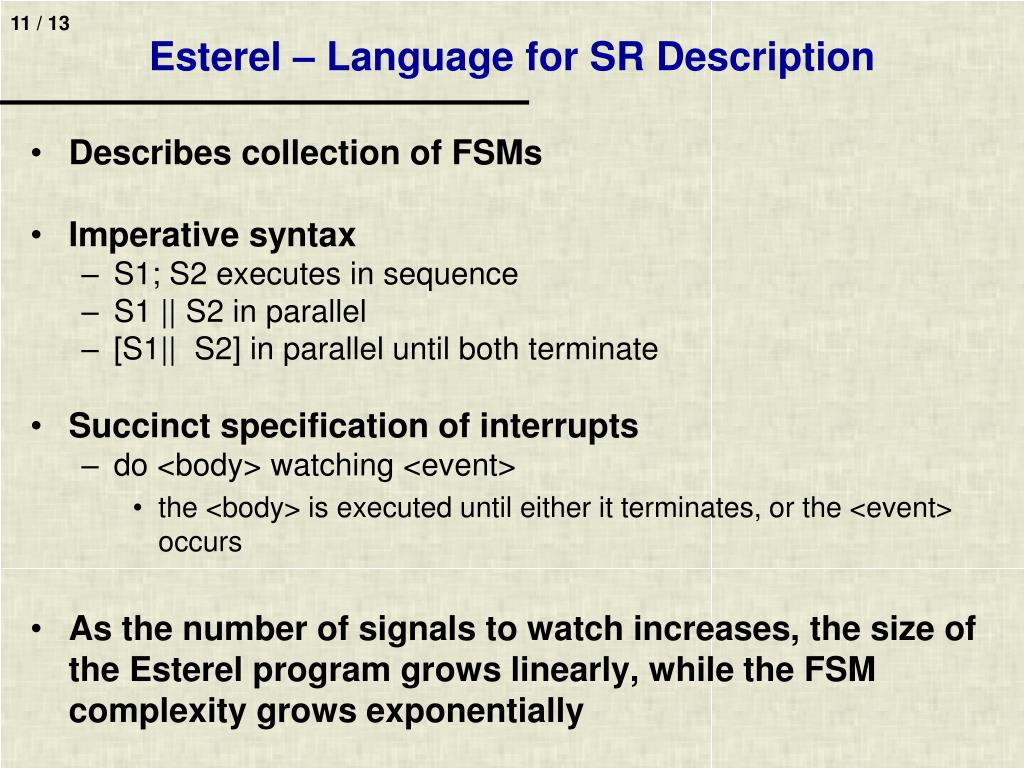 11 / 13

Esterel – Language for SR Description

• Describes collection of FSMs

• Imperative syntax
  – S1; S2 executes in sequence
  – S1 || S2 in parallel
  – [S1|| S2] in parallel until both terminate

• Succinct specification of interrupts
  – do <body> watching <event>
    • the <body> is executed until either it terminates, or the <event> occurs

• As the number of signals to watch increases, the size of the Esterel program grows linearly, while the FSM complexity grows exponentially